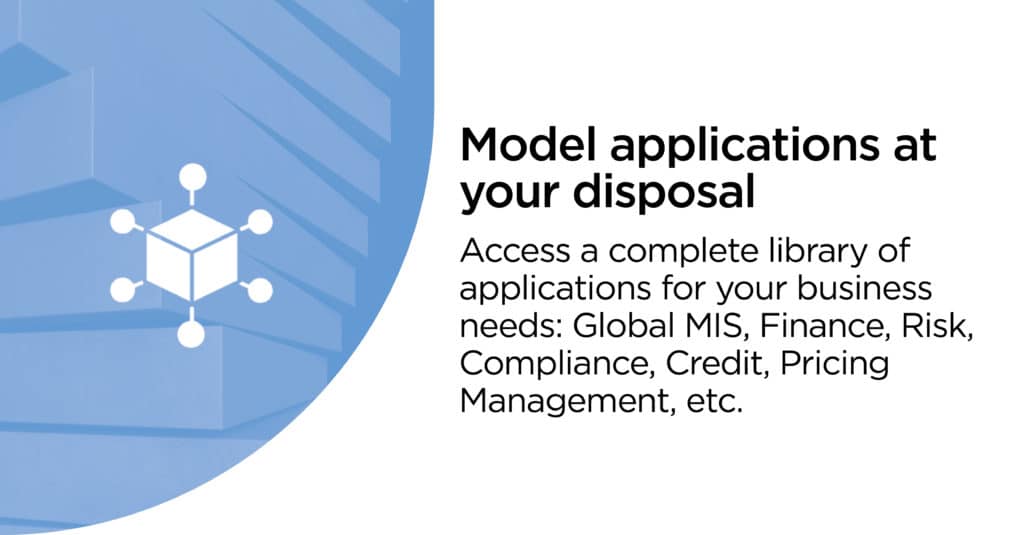 Model applications at your disposal

Access a complete library of applications for your business needs: Global MIS, Finance, Risk, Compliance, Credit, Pricing Management, etc.